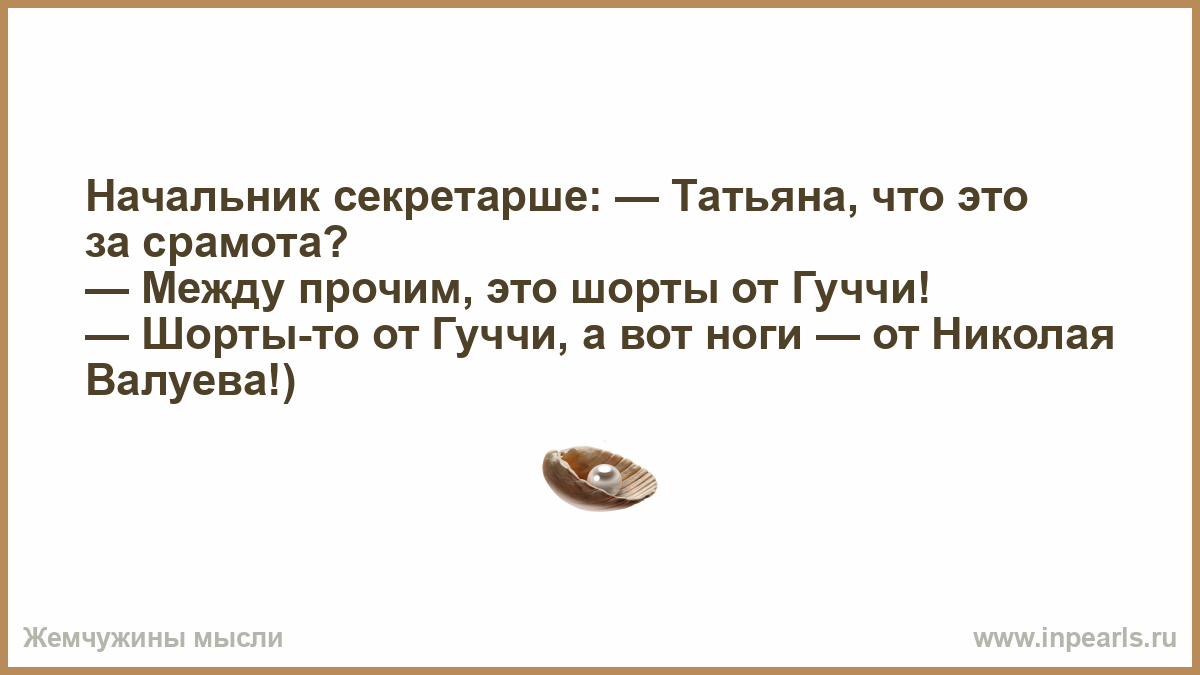 Начальник секретарше: — Татьяна, что это за срамота?
— Между прочим, это шорты от Гуччи!
— Шорты-то от Гуччи, а вот ноги — от Николая Валуева!)

Жемчужины мысли

www.inpearls.ru